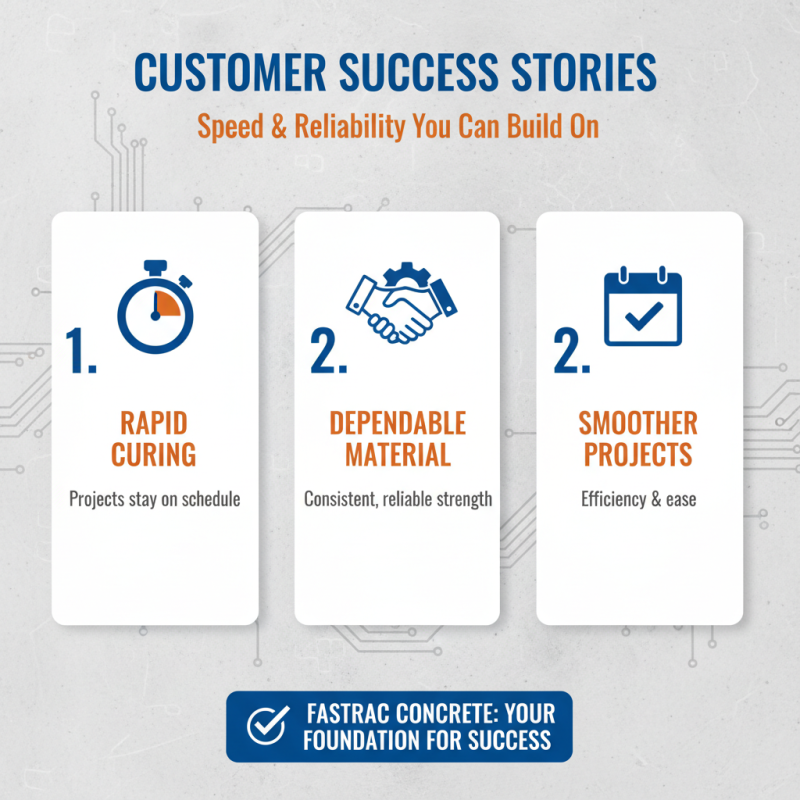 CUSTOMER SUCCESS STORIES

Speed & Reliability You Can Build On

1.

RAPID CURING

Projects stay on schedule

2.

DEPENDABLE MATERIAL

Consistent, reliable strength

2.

SMOOTHER PROJECTS

Efficiency & ease

FASTRAC CONCRETE: YOUR FOUNDATION FOR SUCCESS